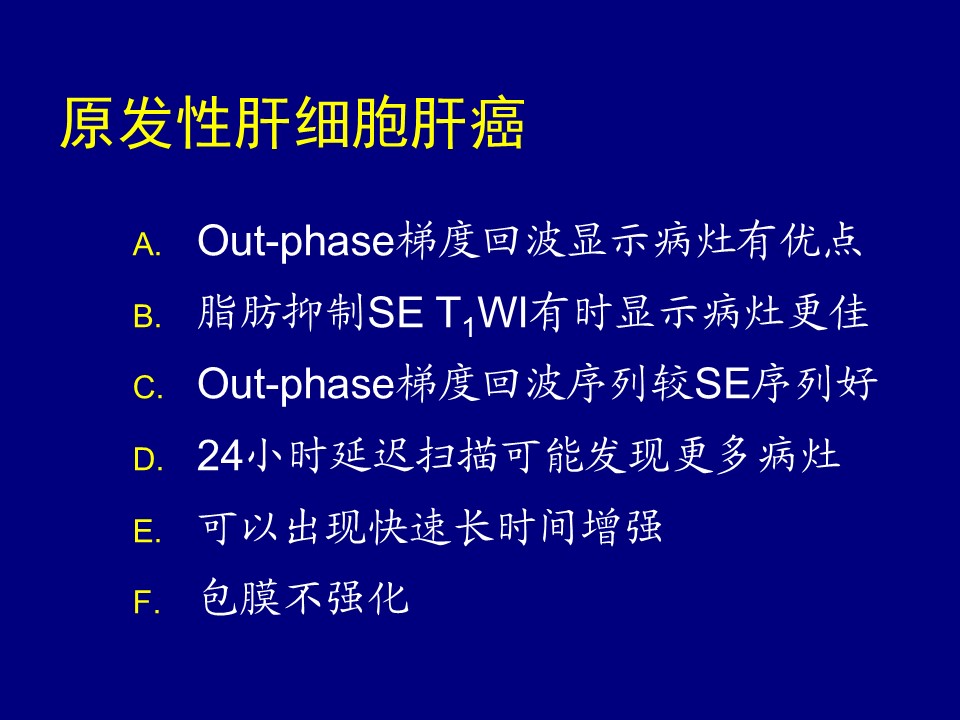 原发性肝细胞肝癌

A. Out-phase梯度回波显示病灶有优点

B. 脂肪抑制SE $T_1$WI有时显示病灶更佳

C. Out-phase梯度回波序列较SE序列好

D. 24小时延迟扫描可能发现更多病灶

E. 可以出现快速长时间增强

F. 包膜不强化